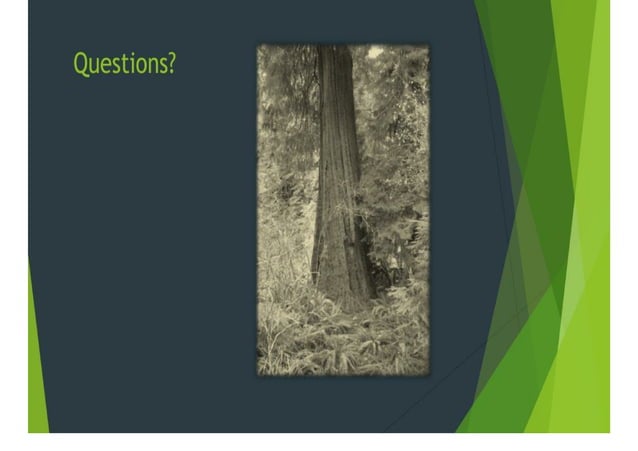 Questions?